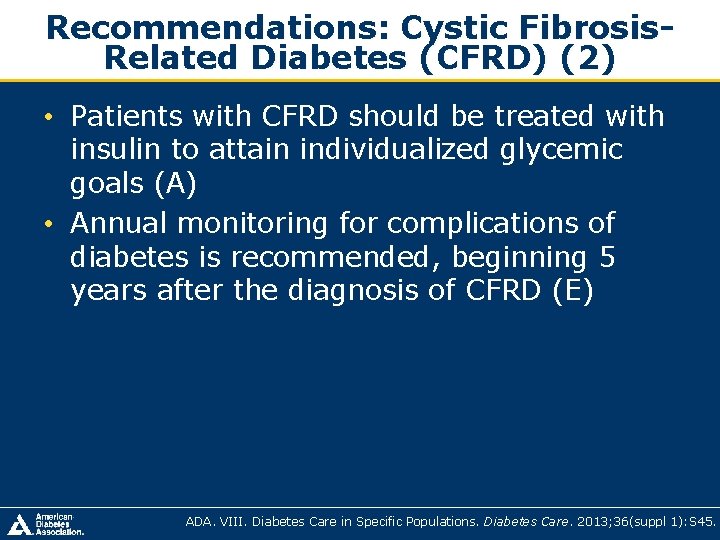 Recommendations: Cystic Fibrosis-Related Diabetes (CFRD) (2)

• Patients with CFRD should be treated with insulin to attain individualized glycemic goals (A)

• Annual monitoring for complications of diabetes is recommended, beginning 5 years after the diagnosis of CFRD (E)

American Diabetes Association.

ADA. VIII. Diabetes Care in Specific Populations. Diabetes Care. 2013;36(suppl 1):S45.